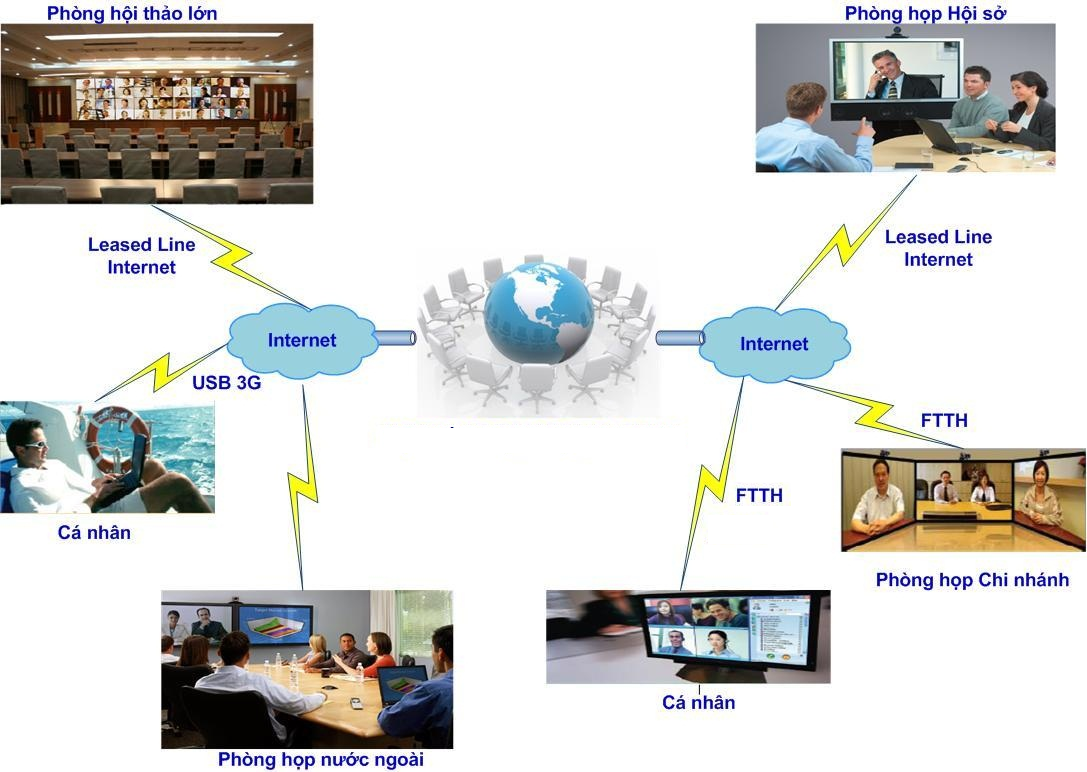 Phòng hội thảo lớn

Phòng họp Hội sở

Leased Line Internet

Leased Line Internet

Internet

Internet

USB 3G

FTTH

FTTH

Cá nhân

Phòng họp Chi nhánh

Cá nhân

Phòng họp nước ngoài